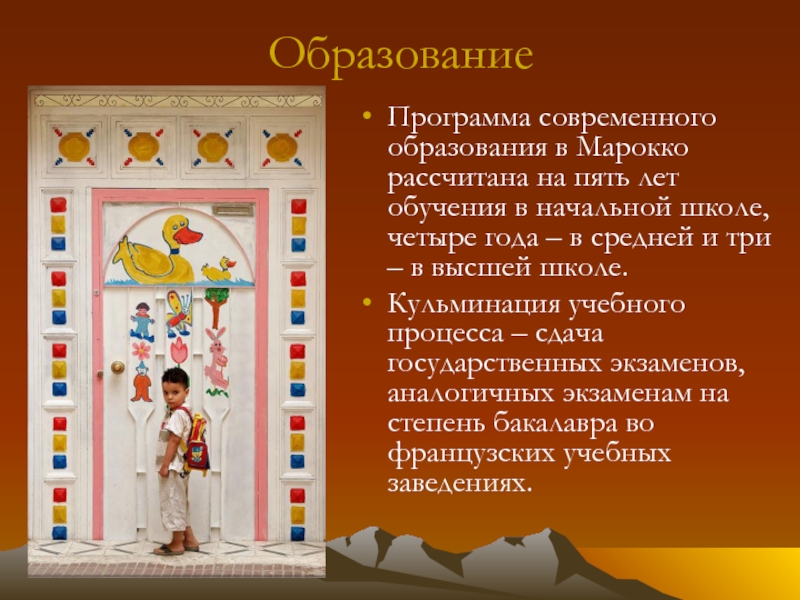 Образование

• Программа современного образования в Марокко рассчитана на пять лет обучения в начальной школе, четыре года – в средней и три – в высшей школе.
• Кульминация учебного процесса – сдача государственных экзаменов, аналогичных экзаменам на степень бакалавра во французских учебных заведениях.